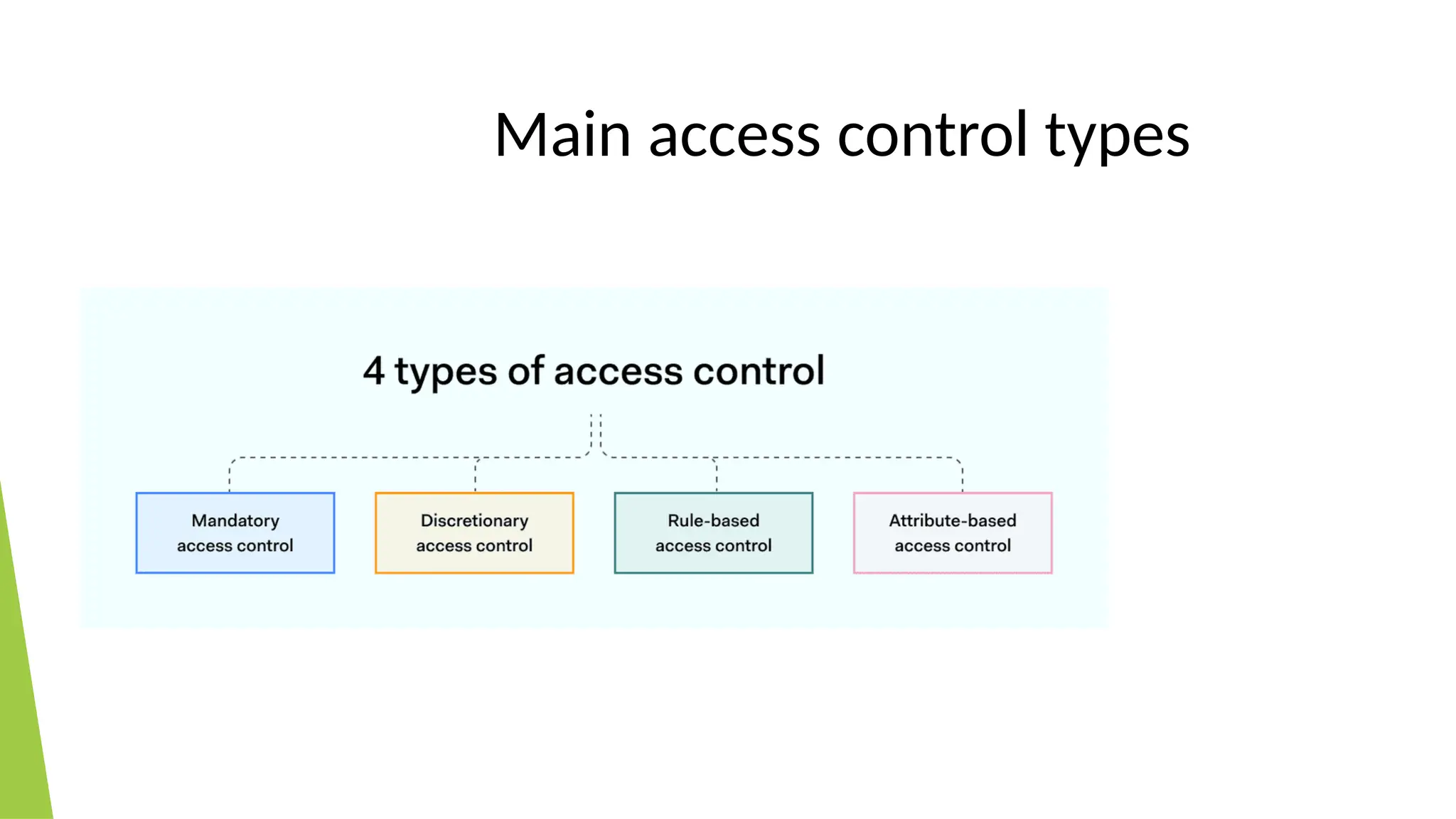 Main access control types

4 types of access control

Mandatory access control

Discretionary access control

Rule-based access control

Attribute-based access control